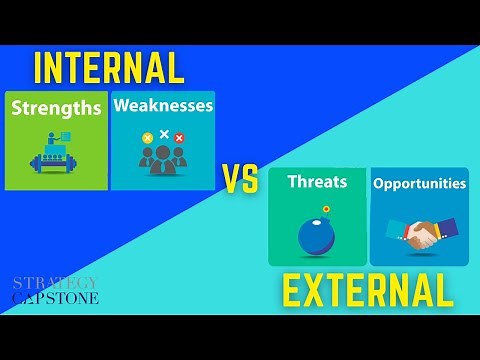 INTERNAL

Strengths

Weaknesses

VS

Threats

Opportunities

EXTERNAL

STRATEGY
CAPSTONE